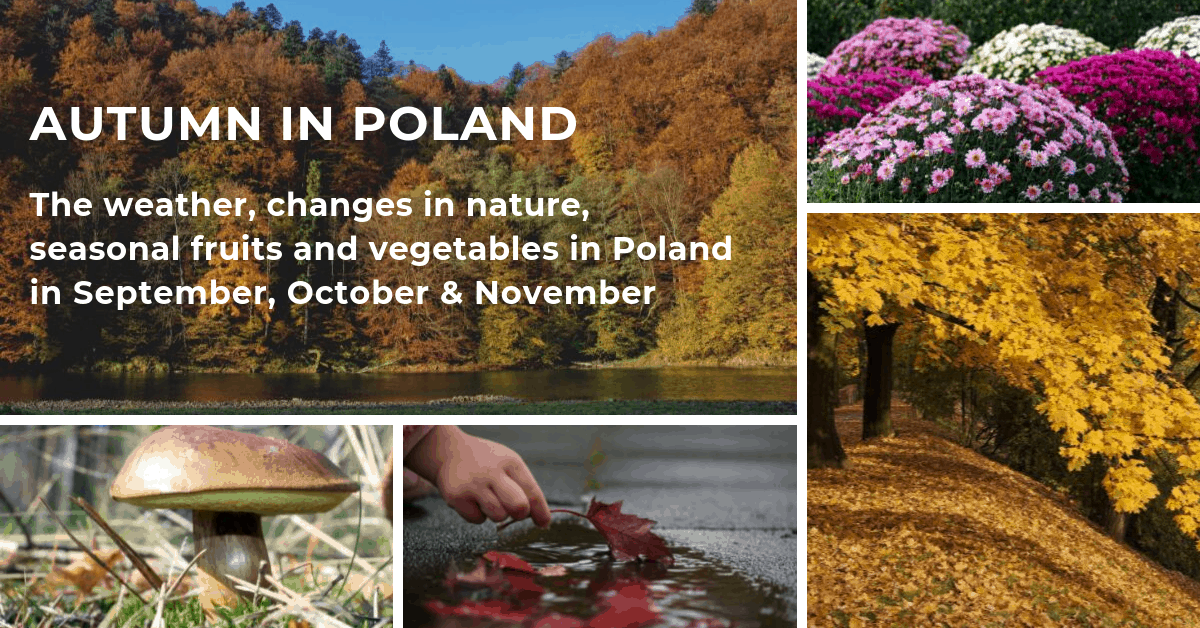 AUTUMN IN POLAND

The weather, changes in nature, seasonal fruits and vegetables in Poland in September, October & November